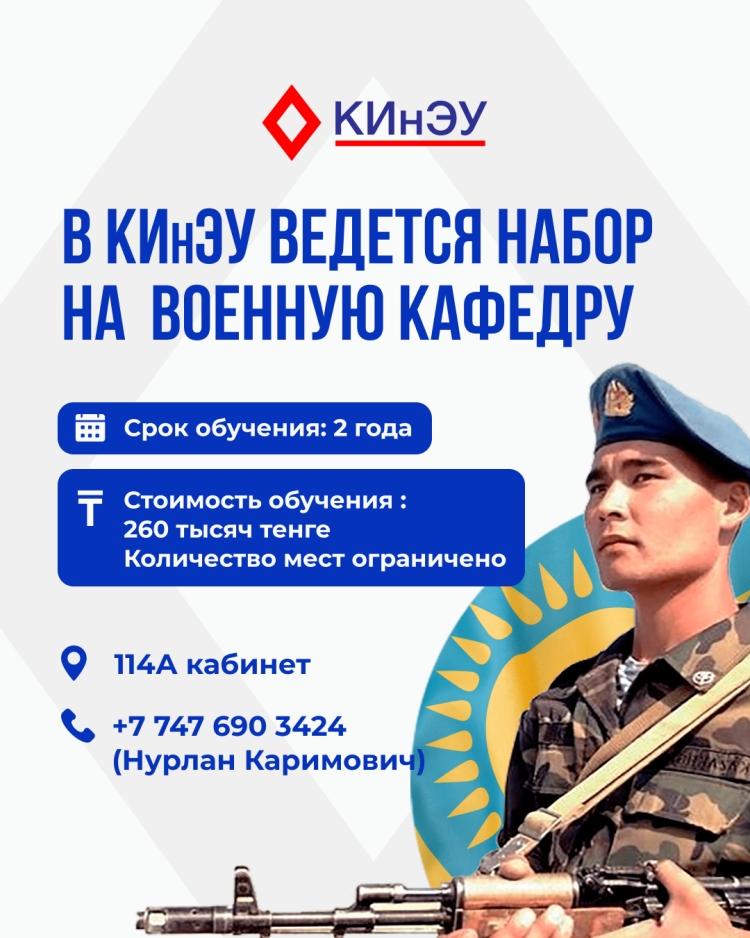 КИнЭУ

В КИнЭУ ВЕДЕТСЯ НАБОР НА ВОЕННУЮ КАФЕДРУ

Срок обучения: 2 года

₸ Стоимость обучения : 260 тысяч тенге Количество мест ограничено

114А кабинет

+7 747 690 3424 (Нурлан Каримович)